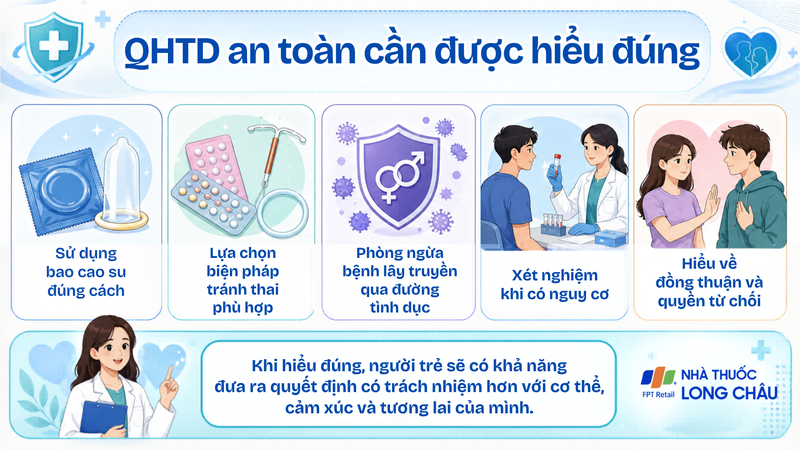 QHTD an toàn cần được hiểu đúng

Sử dụng bao cao su đúng cách

Lựa chọn biện pháp tránh thai phù hợp

Phòng ngừa bệnh lây truyền qua đường tình dục

Xét nghiệm khi có nguy cơ

Hiểu về đồng thuận và quyền từ chối

Khi hiểu đúng, người trẻ sẽ có khả năng đưa ra quyết định có trách nhiệm hơn với cơ thể, cảm xúc và tương lai của mình.

FPT Retail
NHÀ THUỐC
LONG CHÂU